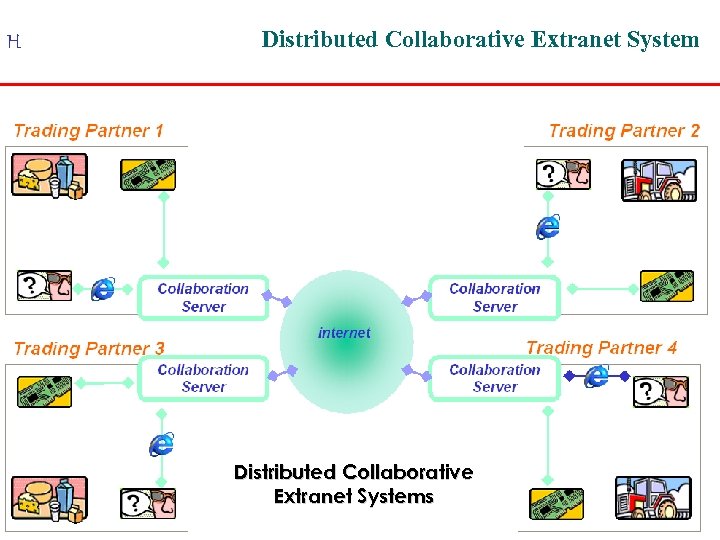 H

Distributed Collaborative Extranet System

Trading Partner 1

Trading Partner 2

Collaboration Server

Collaboration Server

internet

Trading Partner 3

Trading Partner 4

Collaboration Server

Collaboration Server

Distributed Collaborative Extranet Systems